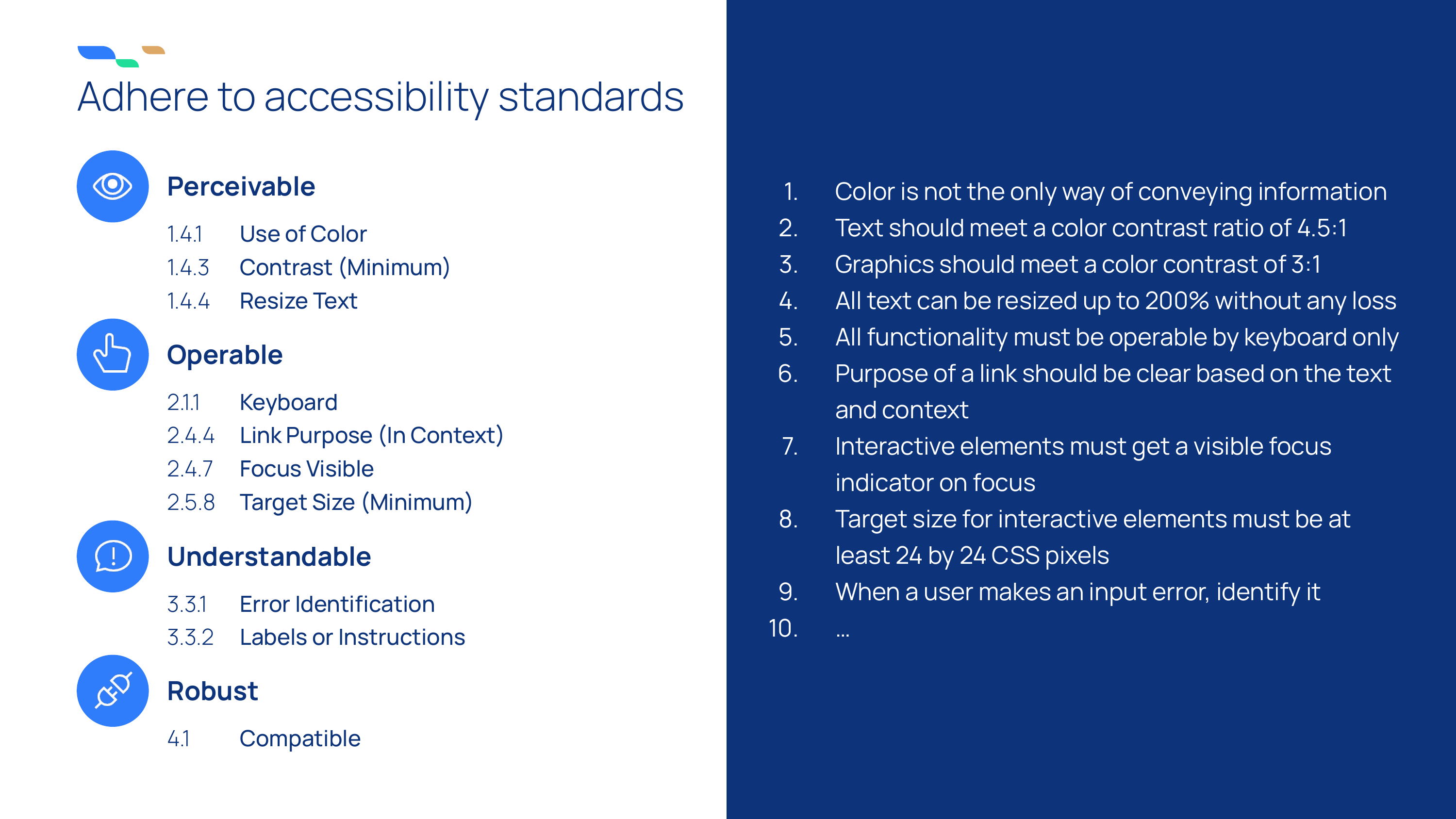 Adhere to accessibility standards

Perceivable

1.4.1 Use of Color
1.4.3 Contrast (Minimum)
1.4.4 Resize Text

Operable

2.1.1 Keyboard
2.4.4 Link Purpose (In Context)
2.4.7 Focus Visible
2.5.8 Target Size (Minimum)

Understandable

3.3.1 Error Identification
3.3.2 Labels or Instructions

Robust

4.1 Compatible

1. Color is not the only way of conveying information
2. Text should meet a color contrast ratio of 4.5:1
3. Graphics should meet a color contrast of 3:1
4. All text can be resized up to 200% without any loss
5. All functionality must be operable by keyboard only
6. Purpose of a link should be clear based on the text and context
7. Interactive elements must get a visible focus indicator on focus
8. Target size for interactive elements must be at least 24 by 24 CSS pixels
9. When a user makes an input error, identify it
10. ...